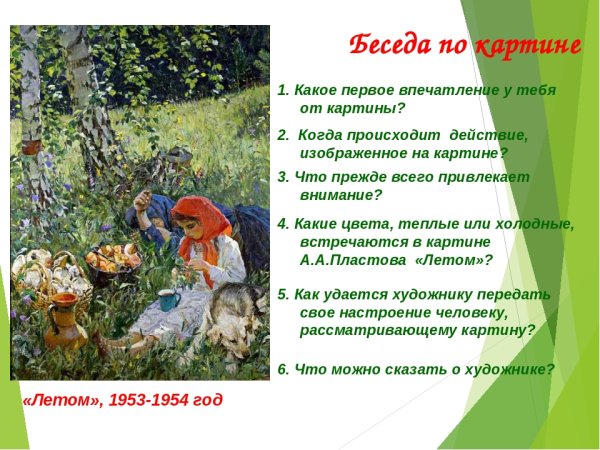 Беседа по картине

1. Какое первое впечатление у тебя от картины?

2. Когда происходит действие, изображенное на картине?

3. Что прежде всего привлекает внимание?

4. Какие цвета, теплые или холодные, встречаются в картине А.А.Пластова «Летом»?

5. Как удается художнику передать свое настроение человеку, рассматривающему картину?

6. Что можно сказать о художнике?

«Летом», 1953-1954 год